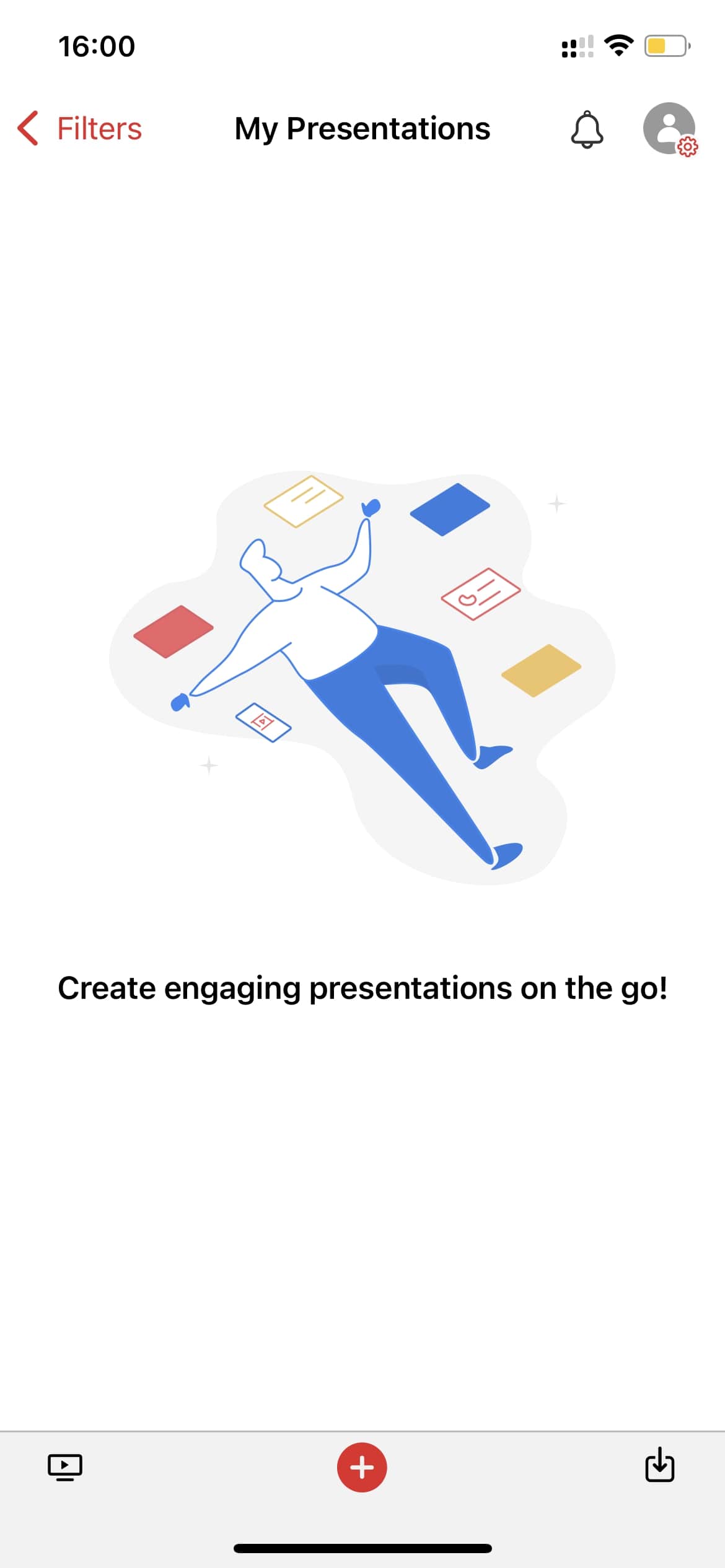 16:00

Filters My Presentations

Create engaging presentations on the go!